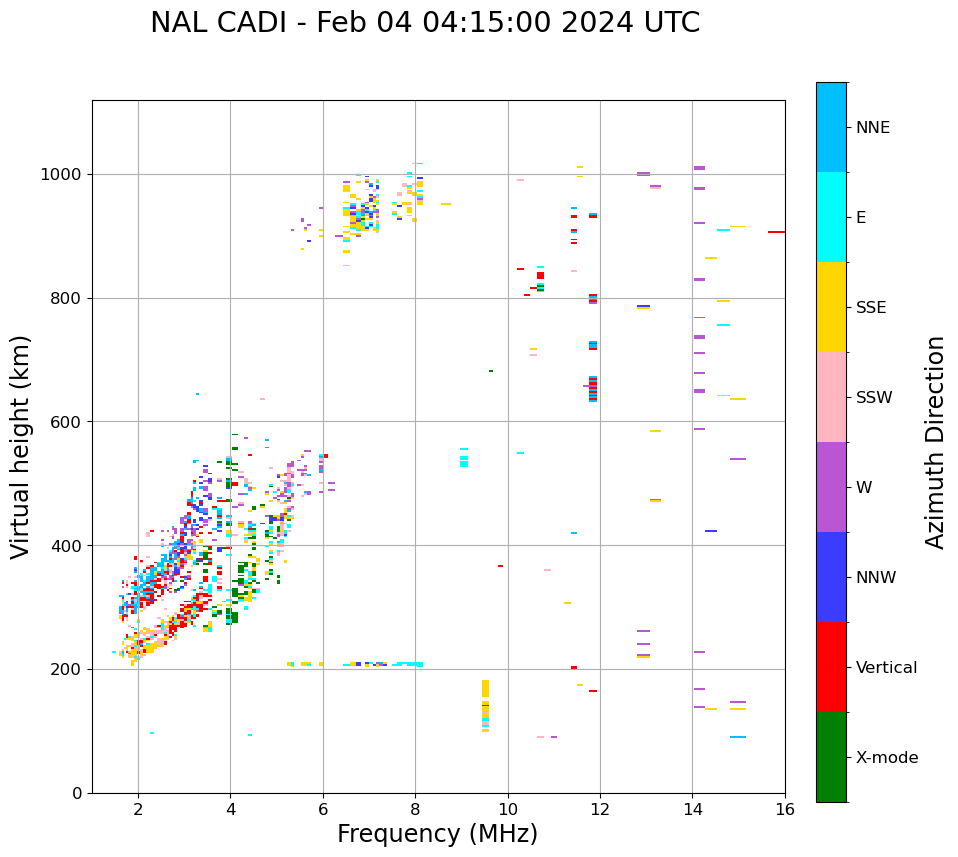 NAL CADI - Feb 04 04:15:00 2024 UTC

Virtual height (km)

1000
800
600
400
200
0

2
4
6
8
10
12
14
16

Frequency (MHz)

NNE
E
SSE
SSW
W
NNW
Vertical
X-mode

Azimuth Direction